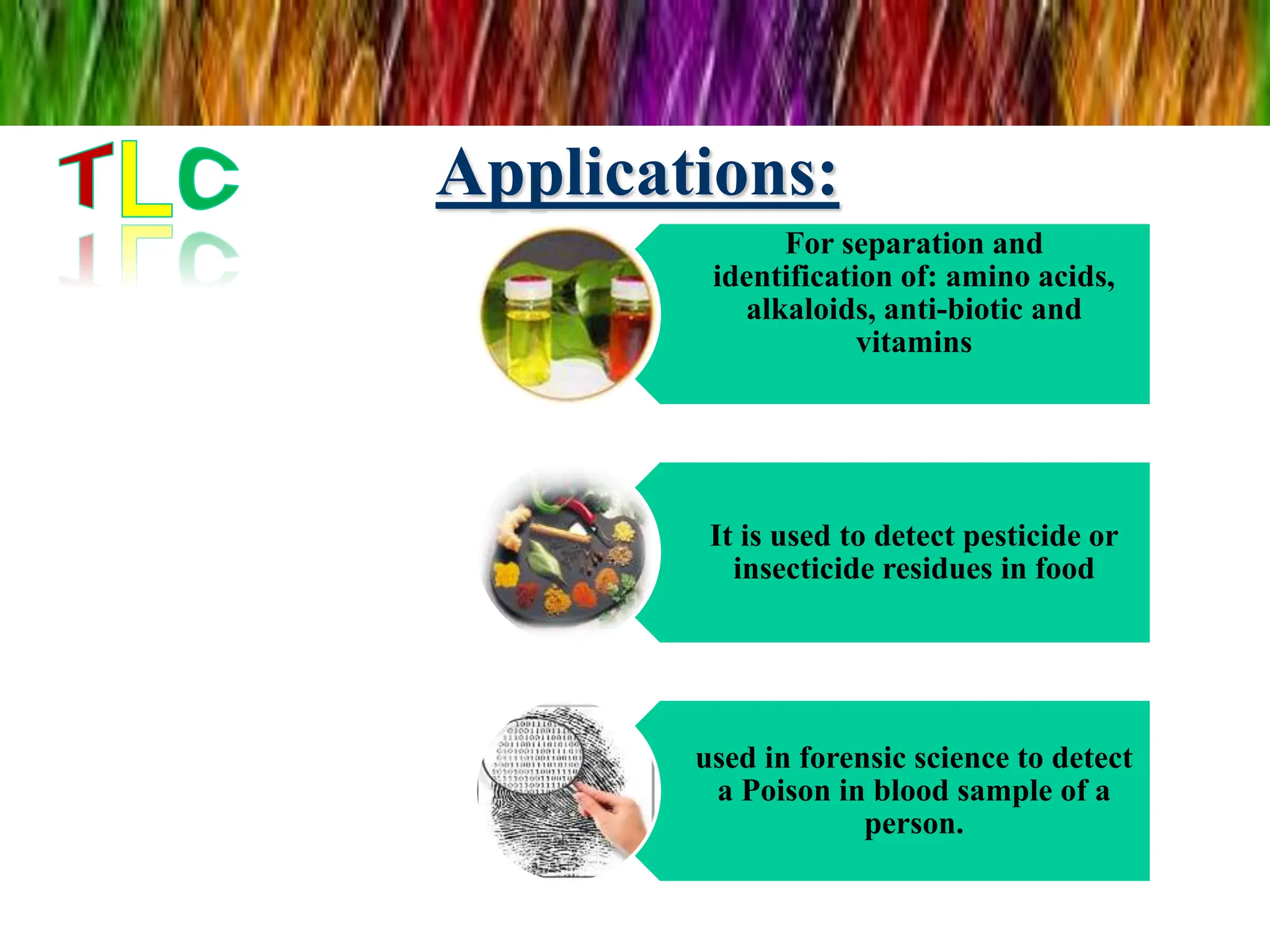 TLC

Applications:

For separation and identification of: amino acids, alkaloids, anti-biotic and vitamins

It is used to detect pesticide or insecticide residues in food

used in forensic science to detect a Poison in blood sample of a person.